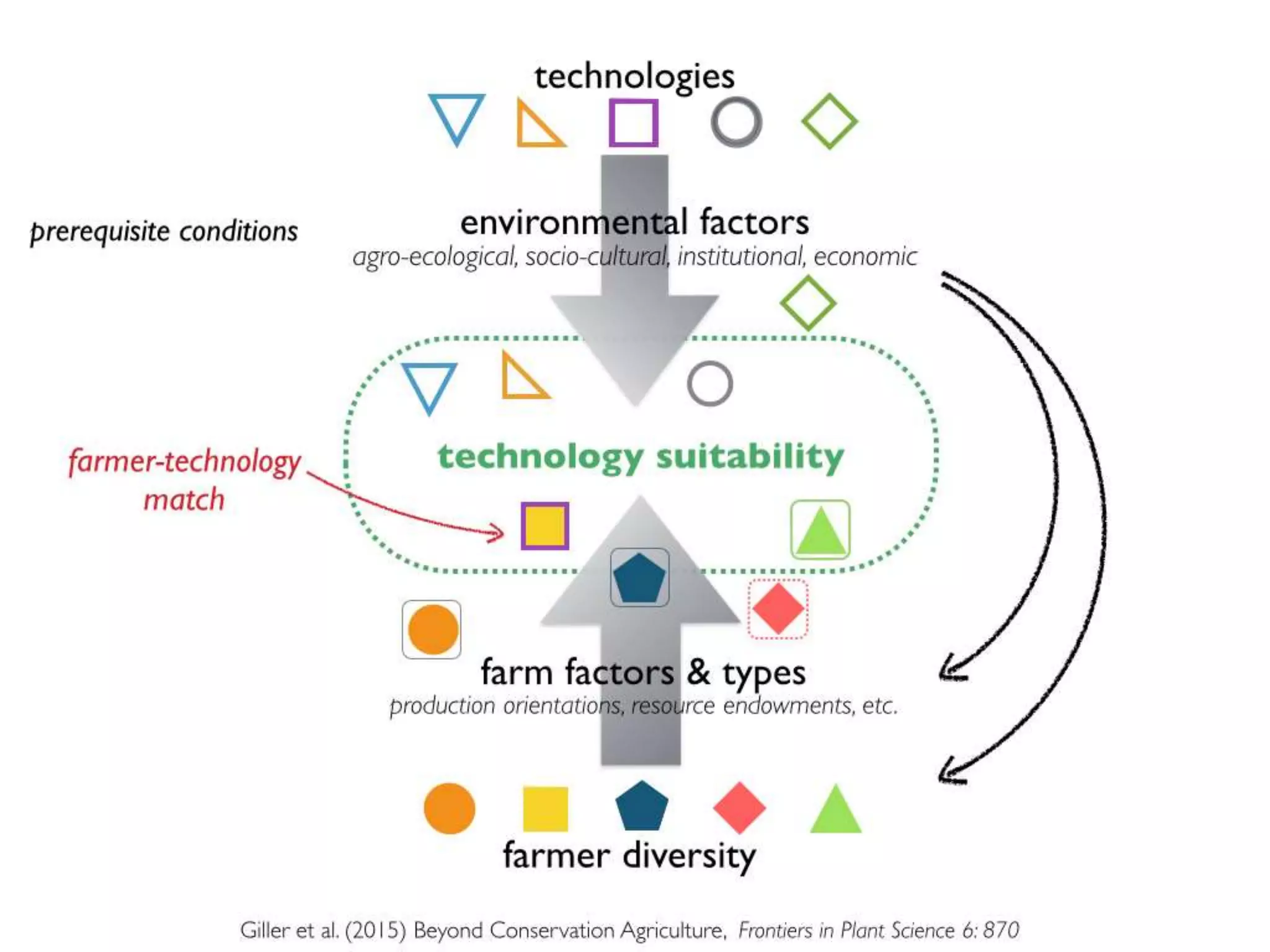 technologies

prerequisite conditions

environmental factors
agro-ecological, socio-cultural, institutional, economic

farmer-technology match

technology suitability

farm factors & types
production orientations, resource endowments, etc.

farmer diversity

Giller et al. (2015) Beyond Conservation Agriculture, Frontiers in Plant Science 6: 870